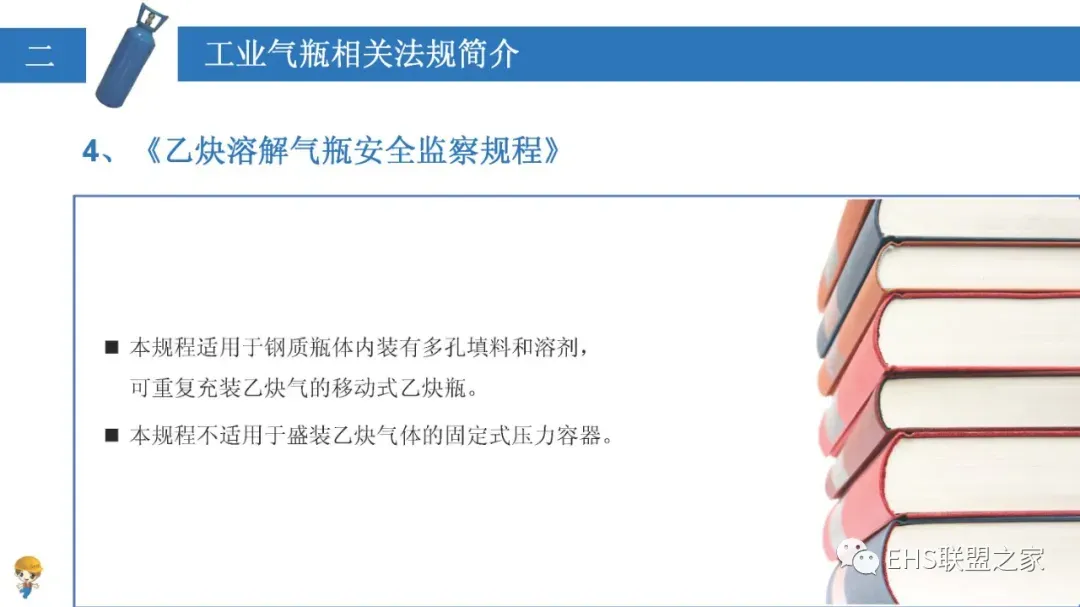 二

工业气瓶相关法规简介

4、《乙炔溶解气瓶安全监察规程》

■ 本规程适用于钢质瓶体内装有多孔填料和溶剂，可重复充装乙炔气的移动式乙炔瓶。

■ 本规程不适用于盛装乙炔气体的固定式压力容器。

EHS联盟之家